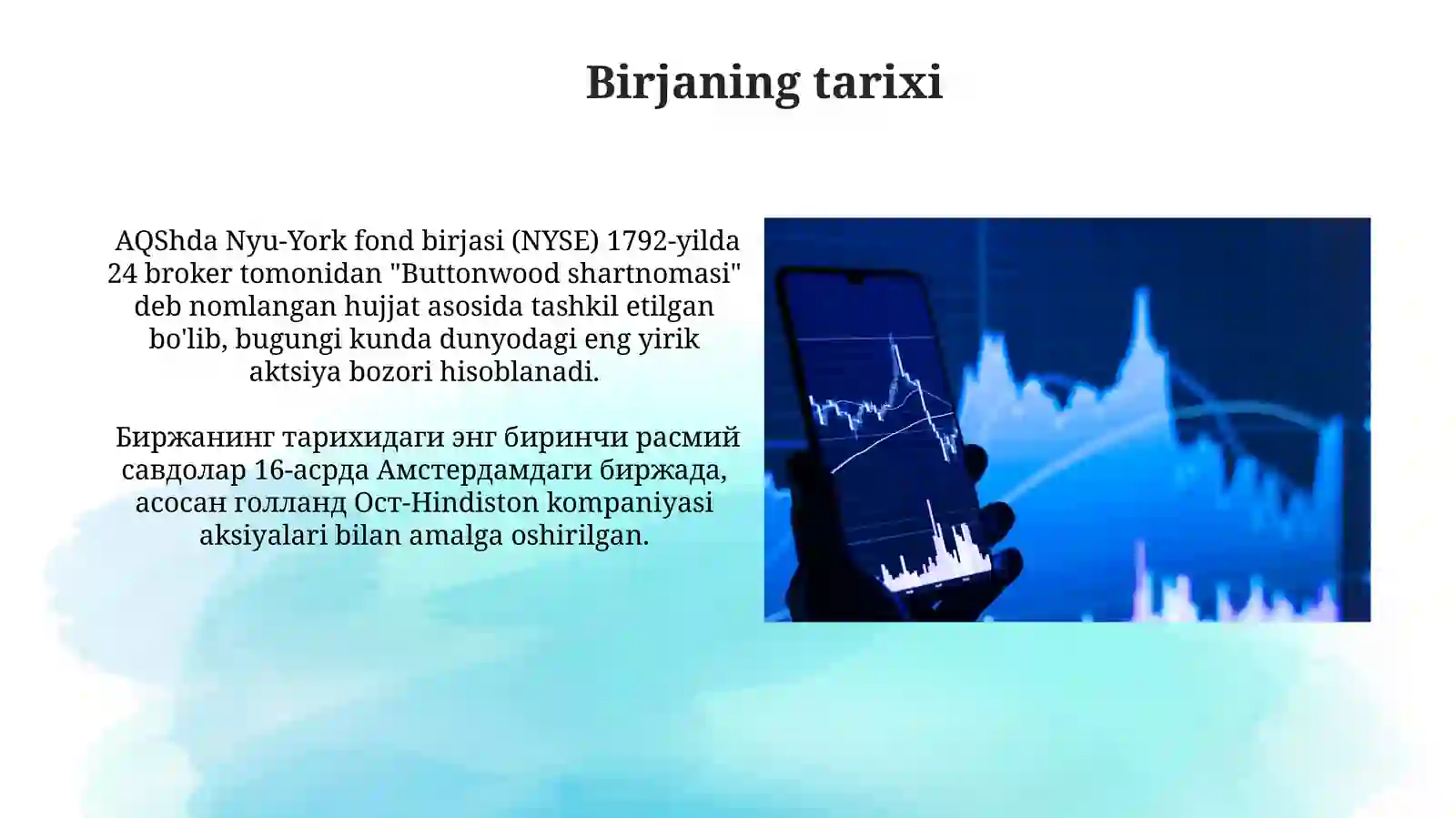 Birjaning tarixi

AQShda Nyu-York fond birjasi (NYSE) 1792-yilda 24 broker tomonidan "Buttonwood shartnomasi" deb nomlangan hujjat asosida tashkil etilgan bo'lib, bugungi kunda dunyodagi eng yirik aktsiya bozori hisoblanadi.

Биржанинг тарихидаги энг биринчи расмий савдолар 16-асрда Амстердамдаги биржада, асосан голланд Ост-Hindiston kompaniyasi aksiyalari bilan amalga oshirilgan.